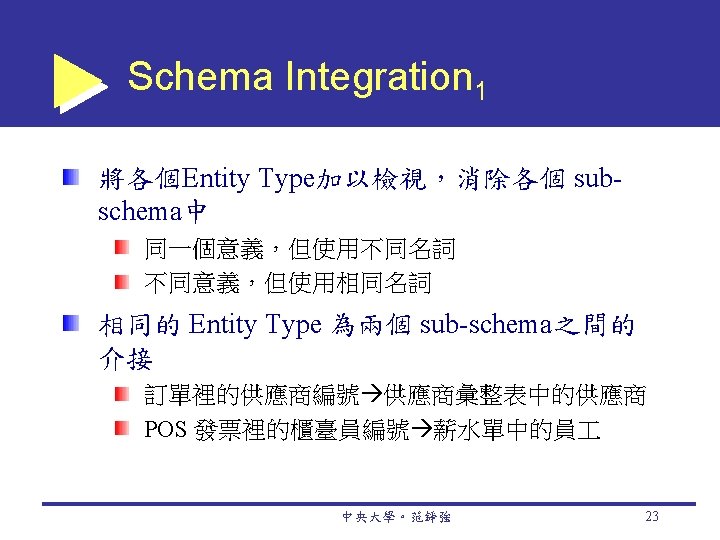 Schema Integration$_1$

將各個Entity Type加以檢視，消除各個 sub-schema中

同一個意義，但使用不同名詞

不同意義，但使用相同名詞

相同的 Entity Type 為兩個 sub-schema之間的介接

訂單裡的供應商編號→供應商彙整表中的供應商

POS 發票裡的櫃臺員編號→薪水單中的員工

中央大學。范錚強

23